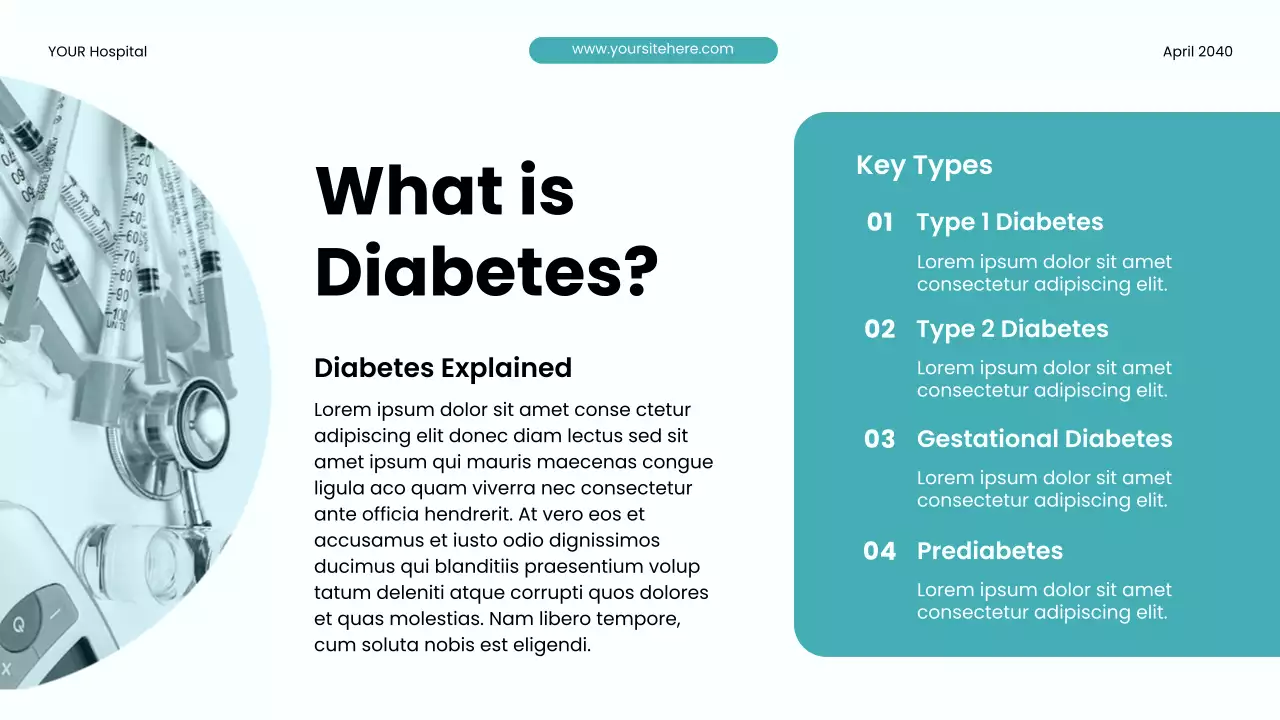 YOUR Hospital

www.yoursitehere.com

April 2040

What is Diabetes?

Diabetes Explained

Lorem ipsum dolor sit amet conse ctetur adipiscing elit donec diam lectus sed sit amet ipsum qui mauris maecenas congue ligula aco quam viverra nec consectetur ante officia hendrerit. At vero eos et accusamus et iusto odio dignissimos ducimus qui blanditiis praesentium volup tatum deleniti atque corrupti quos dolores et quas molestias. Nam libero tempore, cum soluta nobis est eligendi.

Key Types

01 Type 1 Diabetes

Lorem ipsum dolor sit amet consectetur adipiscing elit.

02 Type 2 Diabetes

Lorem ipsum dolor sit amet consectetur adipiscing elit.

03 Gestational Diabetes

Lorem ipsum dolor sit amet consectetur adipiscing elit.

04 Prediabetes

Lorem ipsum dolor sit amet consectetur adipiscing elit.